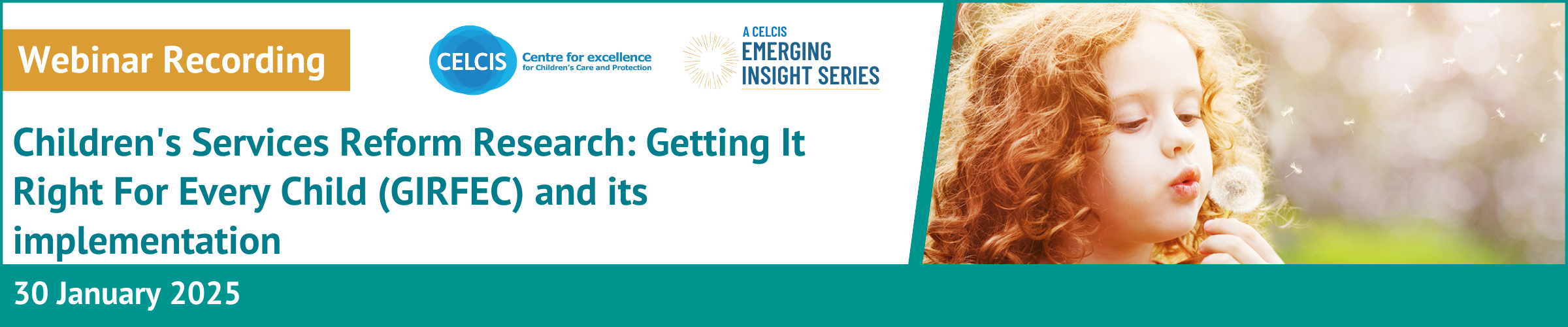 Webinar Recording

CELCIS Centre for excellence for Children's Care and Protection

A CELCIS EMERGING INSIGHT SERIES

Children's Services Reform Research: Getting It Right For Every Child (GIRFEC) and its implementation

30 January 2025